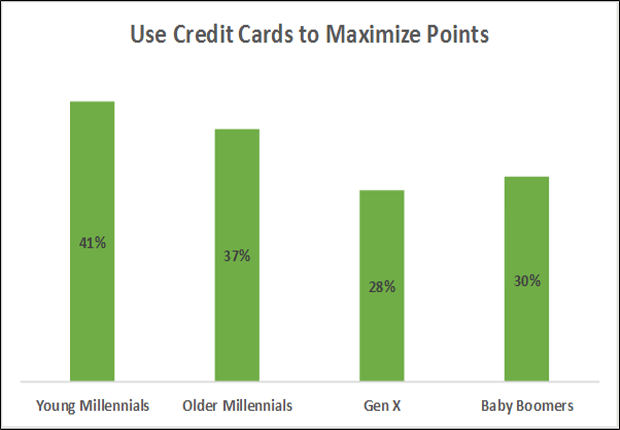 Use Credit Cards to Maximize Points

41%

37%

28%

30%

Young Millennials

Older Millennials

Gen X

Baby Boomers